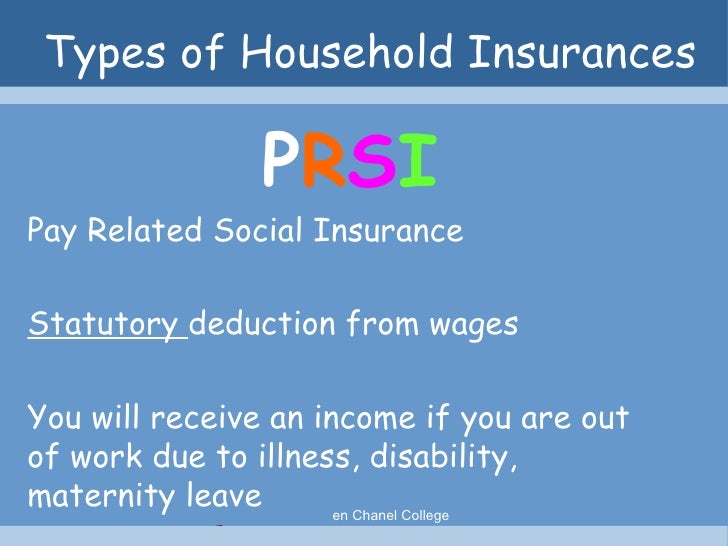 Types of Household Insurances

PRSI

Pay Related Social Insurance

Statutory deduction from wages

You will receive an income if you are out of work due to illness, disability, maternity leave

en Chanel College